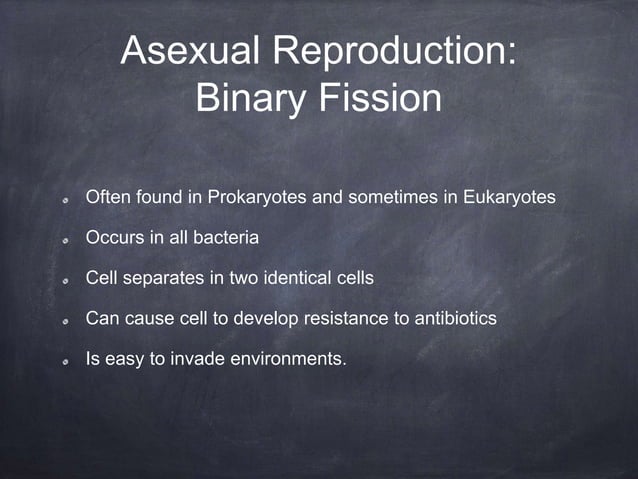 Asexual Reproduction: Binary Fission

- Often found in Prokaryotes and sometimes in Eukaryotes
- Occurs in all bacteria
- Cell separates in two identical cells
- Can cause cell to develop resistance to antibiotics
- Is easy to invade environments.